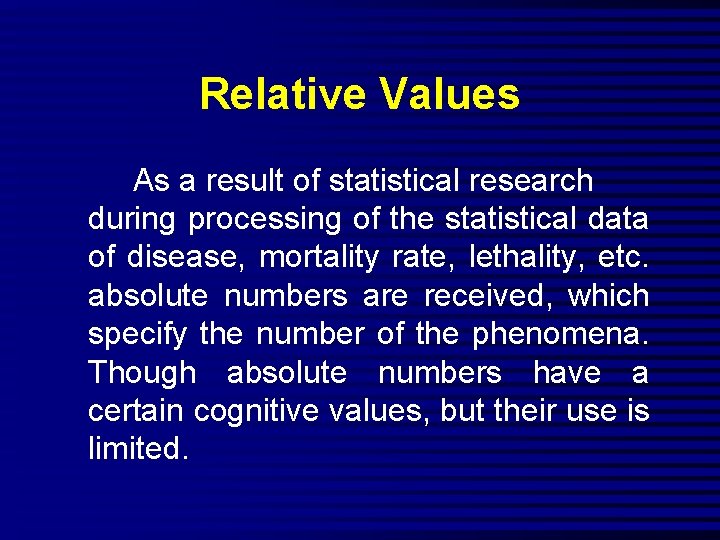 Relative Values

As a result of statistical research during processing of the statistical data of disease, mortality rate, lethality, etc. absolute numbers are received, which specify the number of the phenomena. Though absolute numbers have a certain cognitive values, but their use is limited.